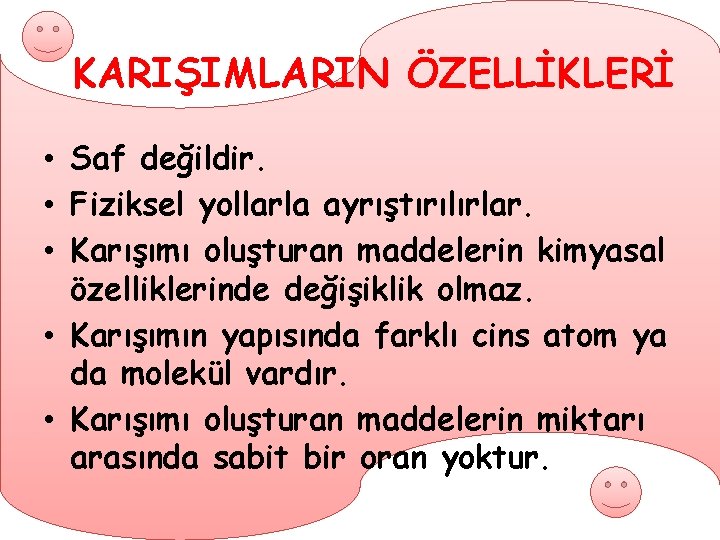 KARIŞIMLARIN ÖZELLİKLERİ

• Saf değildir.
• Fiziksel yollarla ayrıştırılırlar.
• Karışımı oluşturan maddelerin kimyasal özelliklerinde değişiklik olmaz.
• Karışımın yapısında farklı cins atom ya da molekül vardır.
• Karışımı oluşturan maddelerin miktarı arasında sabit bir oran yoktur.